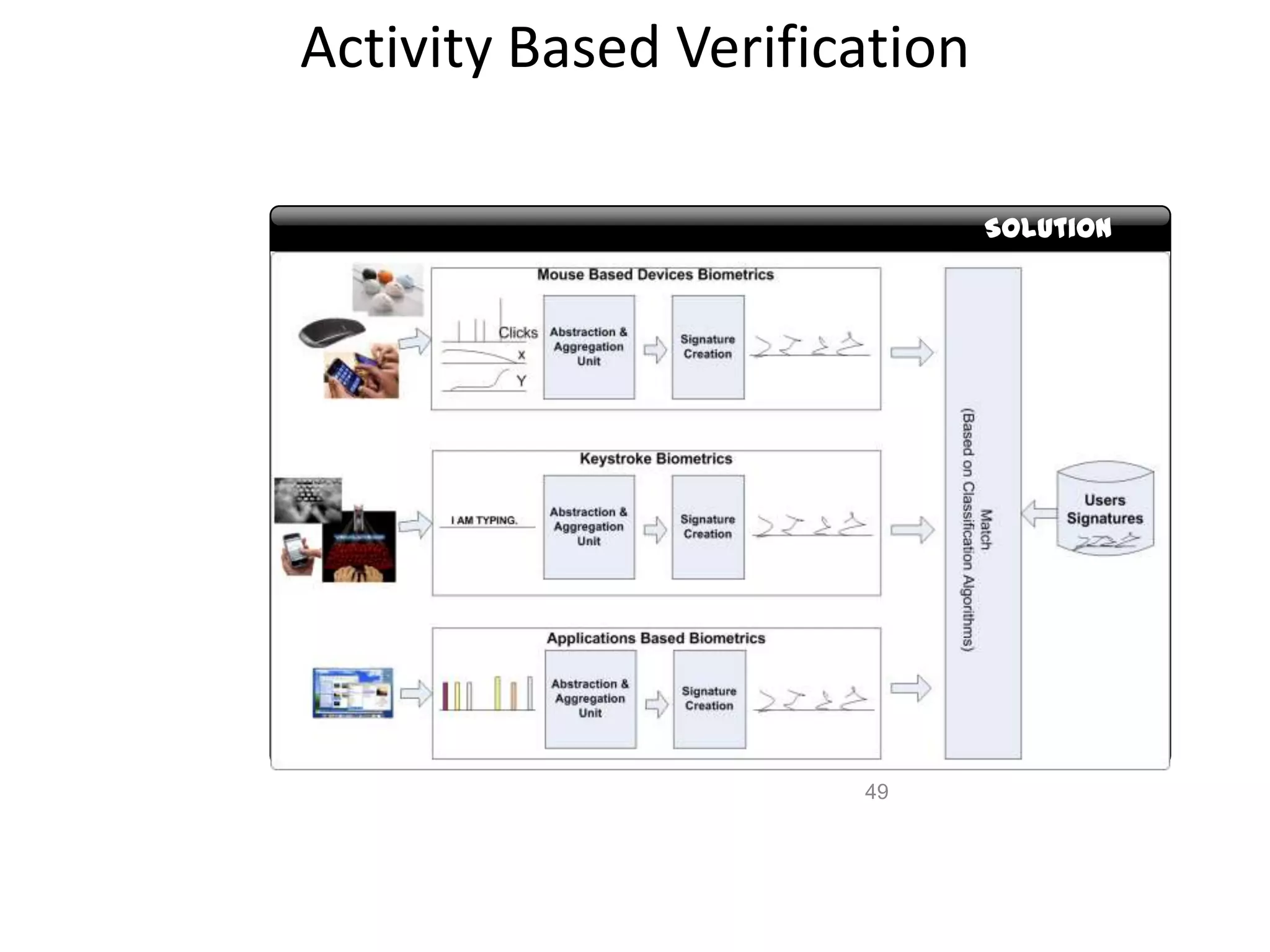 Activity Based Verification

SOLUTION

Mouse Based Devices Biometrics

Clicks

X

Y

Abstraction & Aggregation Unit

Signature Creation

Keystroke Biometrics

I AM TYPING.

Abstraction & Aggregation Unit

Signature Creation

Applications Based Biometrics

Abstraction & Aggregation Unit

Signature Creation

Match (Based on Classification Algorithms)

Users Signatures

49